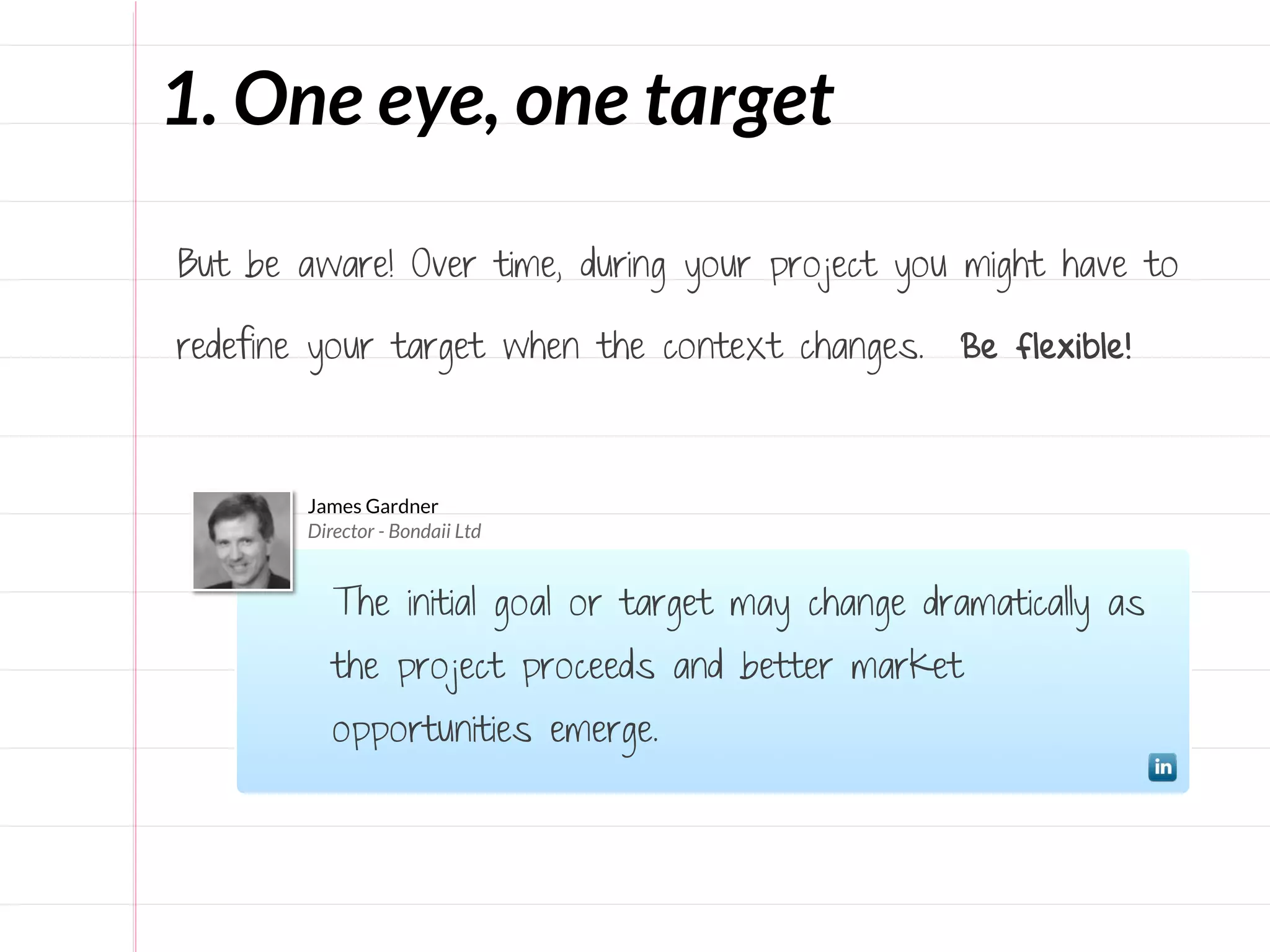 1. One eye, one target

But be aware! Over time, during your project you might have to redefine your target when the context changes. Be flexible!

James Gardner
Director - Bondaii Ltd

The initial goal or target may change dramatically as the project proceeds and better market opportunities emerge.

in